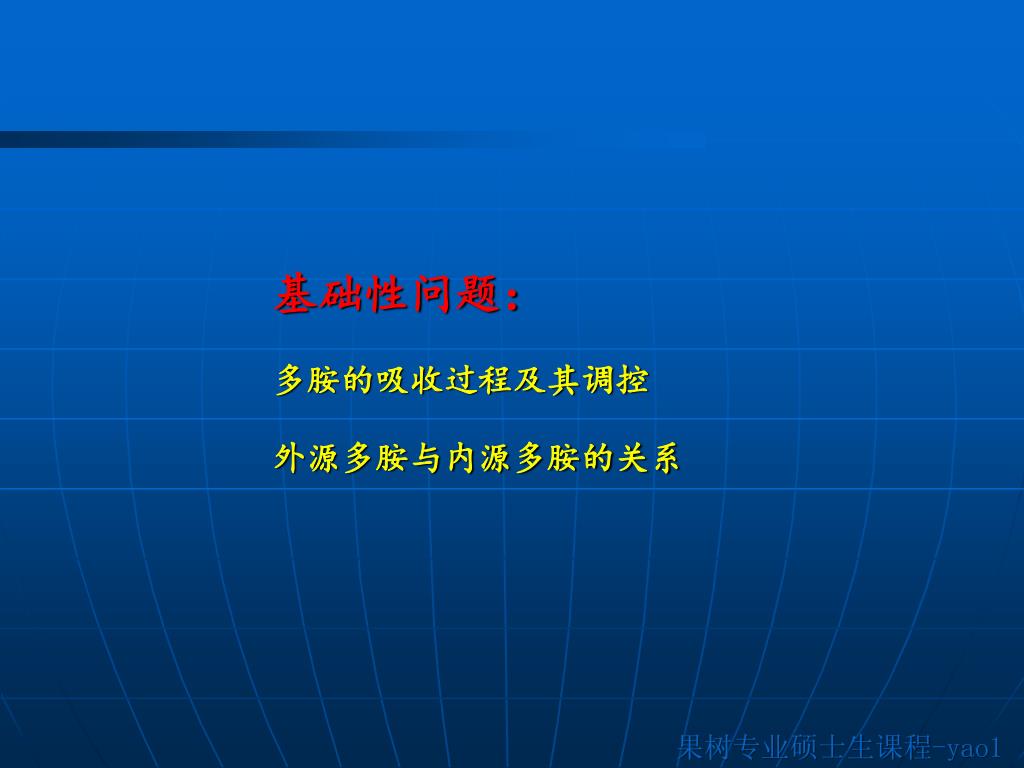 基础性问题：

多胺的吸收过程及其调控

外源多胺与内源多胺的关系

果树专业硕士生课程-yao1